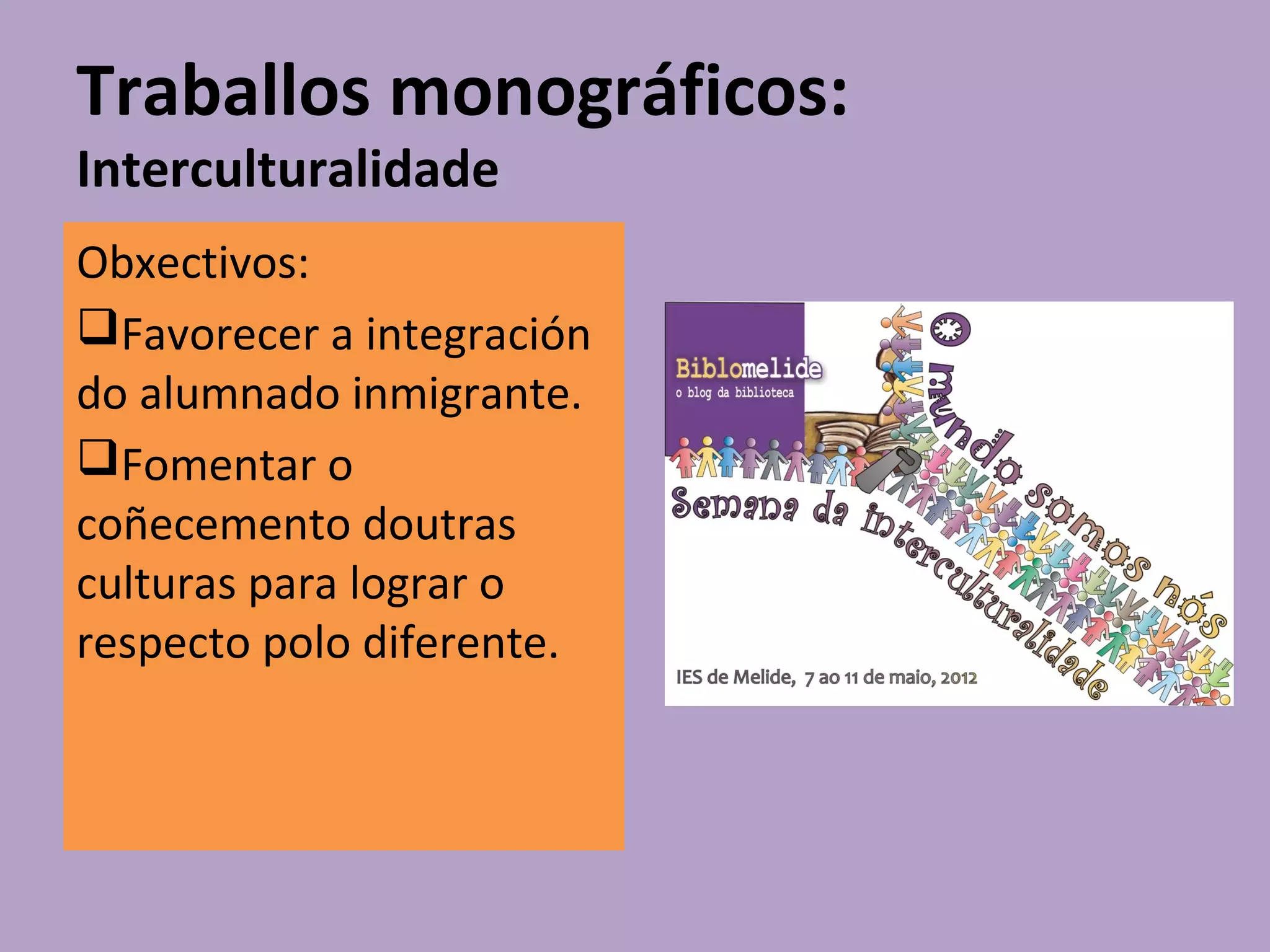 Traballos monográficos:
Interculturalidade

Obxectivos:
❑Favorecer a integración do alumnado inmigrante.
❑Fomentar o coñecemento doutras culturas para lograr o respecto polo diferente.

Biblomelide
o blog da biblioteca

O mundo somos nós

Semana da interculturalidade

IES de Melide, 7 ao 11 de maio, 2012